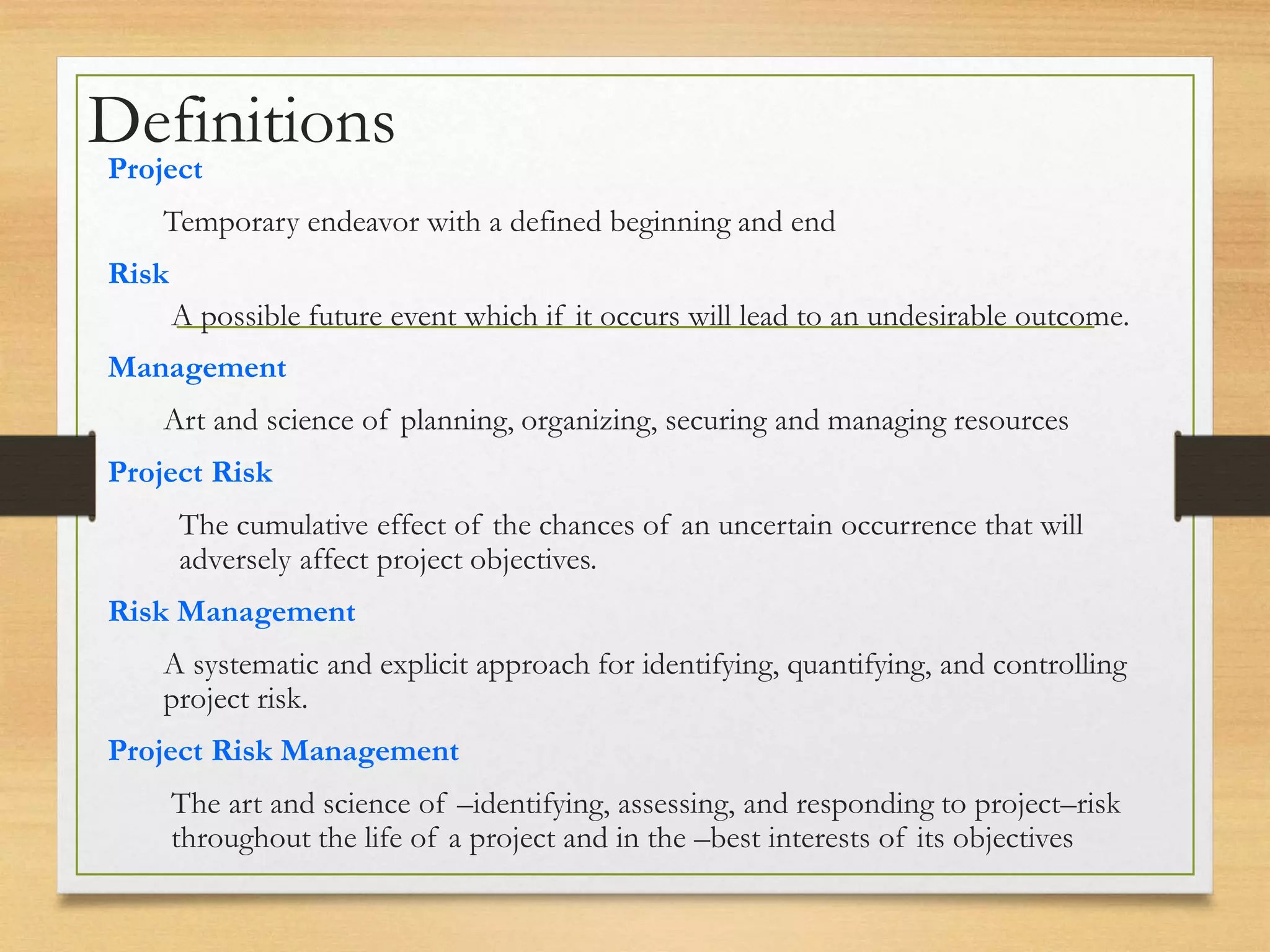 Definitions

Project

Temporary endeavor with a defined beginning and end

Risk

A possible future event which if it occurs will lead to an undesirable outcome.

Management

Art and science of planning, organizing, securing and managing resources

Project Risk

The cumulative effect of the chances of an uncertain occurrence that will adversely affect project objectives.

Risk Management

A systematic and explicit approach for identifying, quantifying, and controlling project risk.

Project Risk Management

The art and science of –identifying, assessing, and responding to project–risk throughout the life of a project and in the –best interests of its objectives